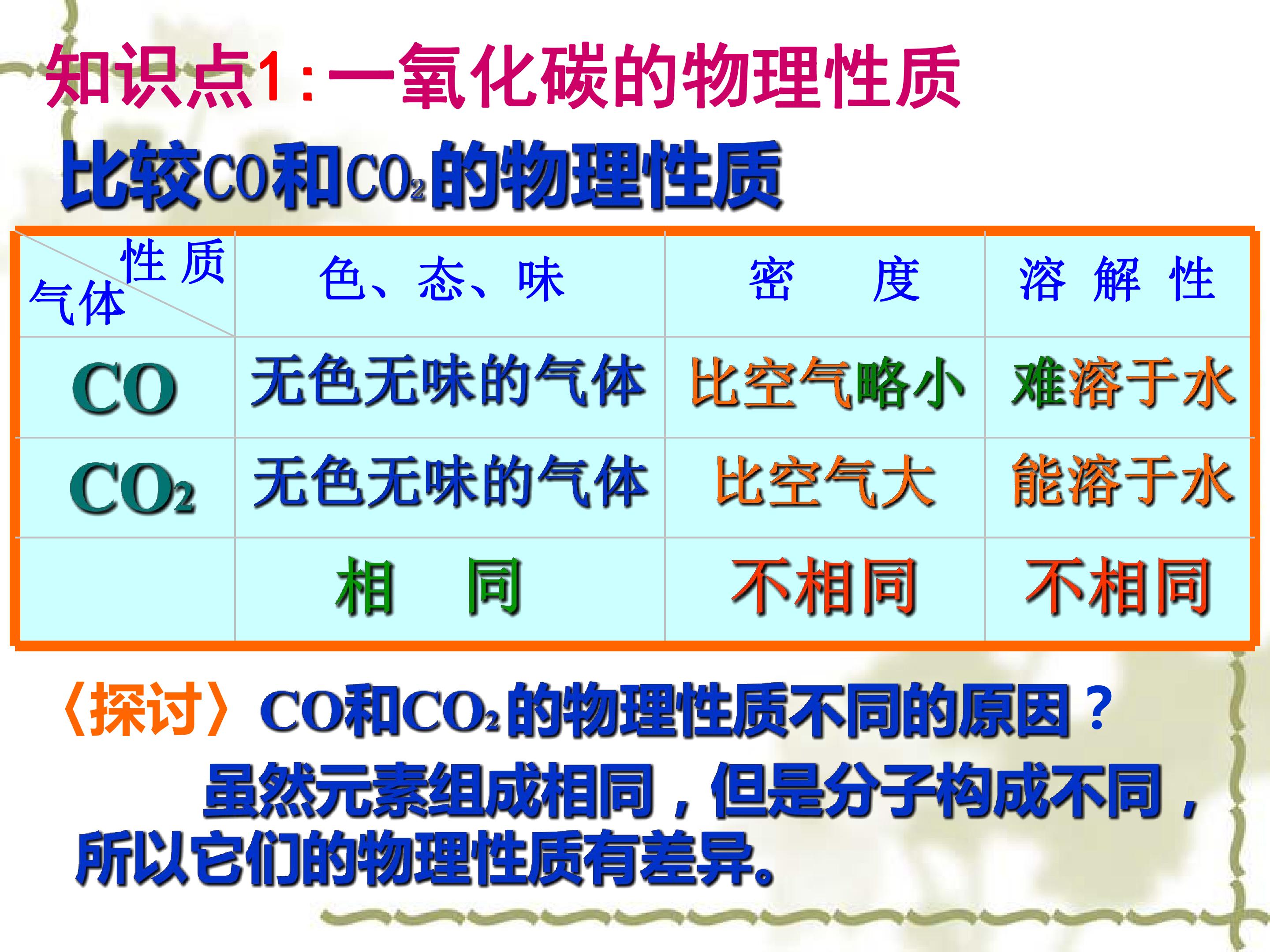 知识点1:一氧化碳的物理性质

比较$CO$和$CO_2$的物理性质

| 性质 气体 | 色、态、味 | 密 度 | 溶解性 |
|---|---|---|---|
| $CO$ | 无色无味的气体 | 比空气略小 | 难溶于水 |
| $CO_2$ | 无色无味的气体 | 比空气大 | 能溶于水 |
|  | 相 同 | 不相同 | 不相同 |

〈探讨〉$CO$和$CO_2$的物理性质不同的原因？

虽然元素组成相同，但是分子构成不同，所以它们的物理性质有差异。